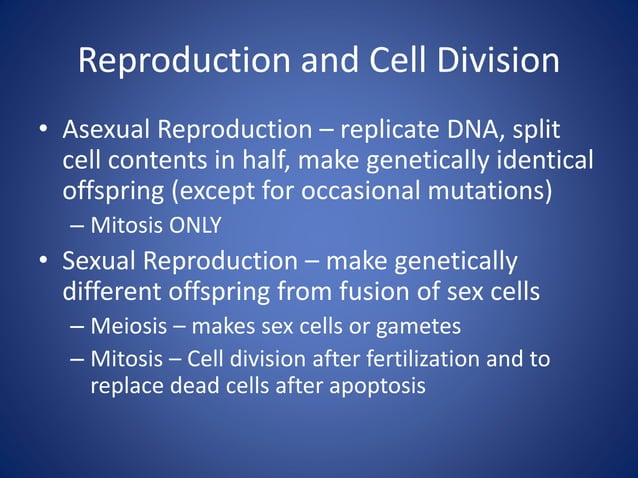 Reproduction and Cell Division

• Asexual Reproduction – replicate DNA, split cell contents in half, make genetically identical offspring (except for occasional mutations)
– Mitosis ONLY

• Sexual Reproduction – make genetically different offspring from fusion of sex cells
– Meiosis – makes sex cells or gametes
– Mitosis – Cell division after fertilization and to replace dead cells after apoptosis